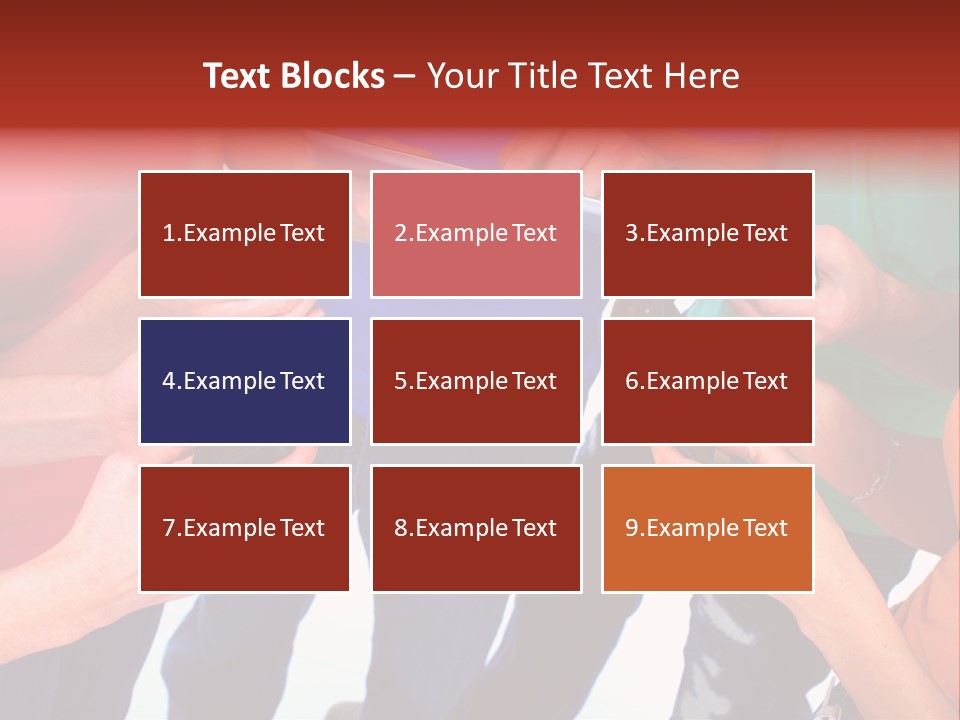 Text Blocks – Your Title Text Here

1.Example Text

2.Example Text

3.Example Text

4.Example Text

5.Example Text

6.Example Text

7.Example Text

8.Example Text

9.Example Text